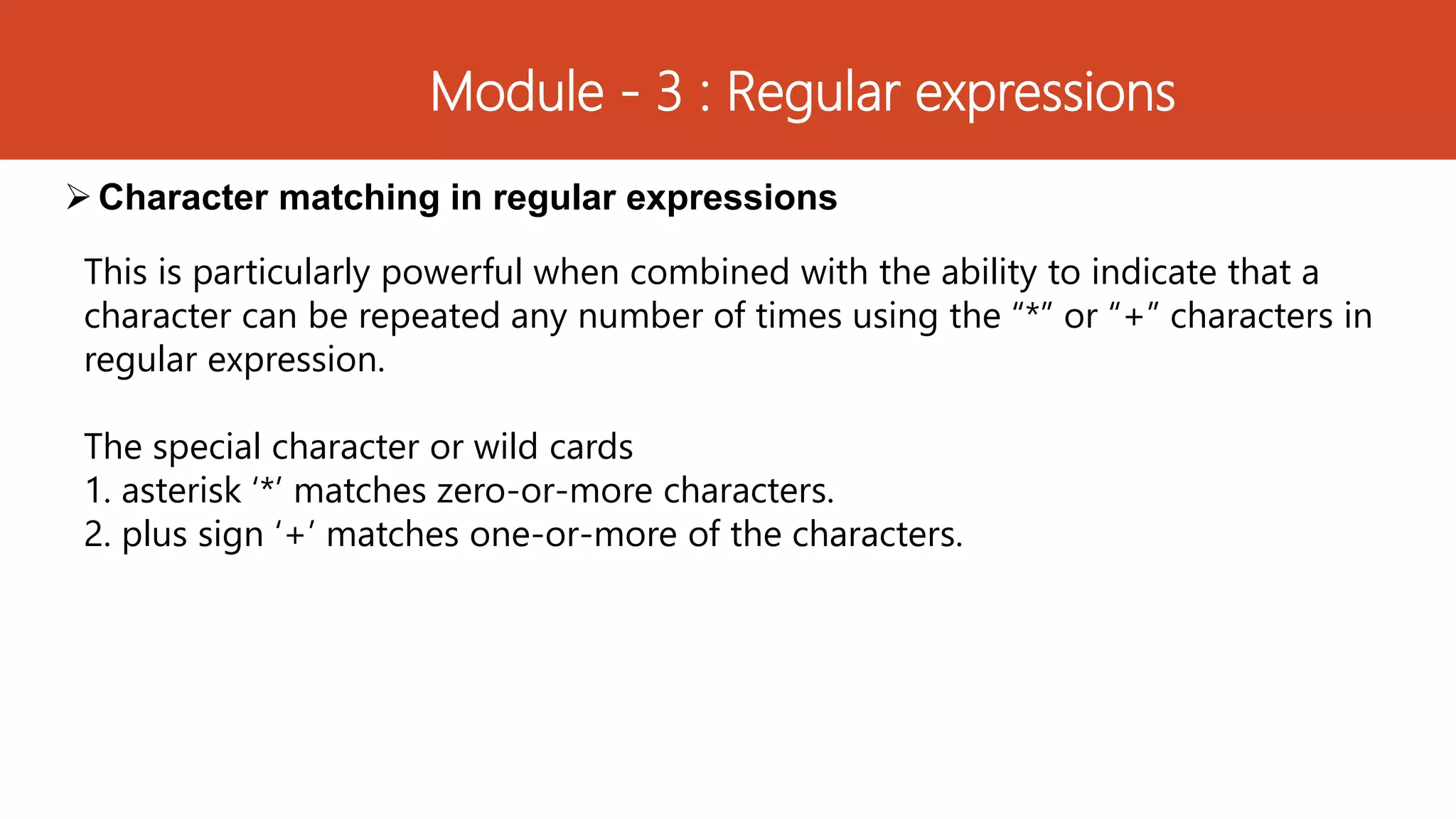 Module - 3 : Regular expressions

➢ Character matching in regular expressions

This is particularly powerful when combined with the ability to indicate that a character can be repeated any number of times using the “*” or “+” characters in regular expression.

The special character or wild cards
1. asterisk ‘*’ matches zero-or-more characters.
2. plus sign ‘+’ matches one-or-more of the characters.